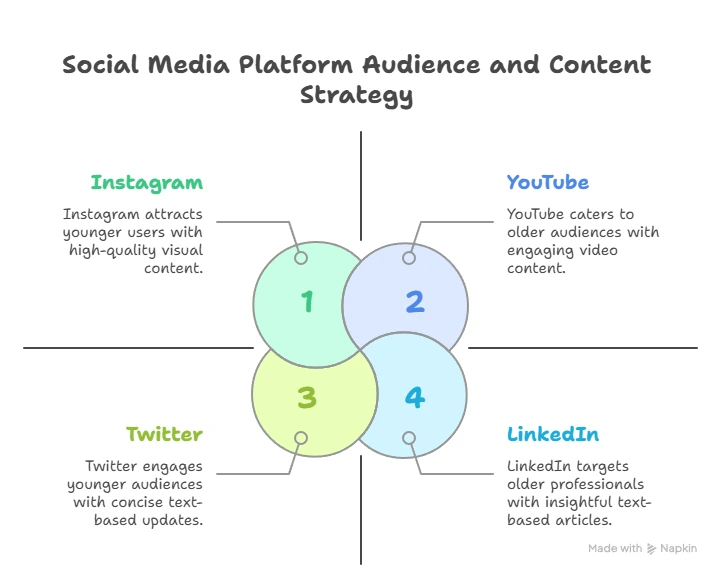 Social Media Platform Audience and Content Strategy

Instagram

Instagram attracts younger users with high-quality visual content.

YouTube

YouTube caters to older audiences with engaging video content.

1

2

3

4

Twitter

Twitter engages younger audiences with concise text-based updates.

LinkedIn

LinkedIn targets older professionals with insightful text-based articles.

Made with Napkin